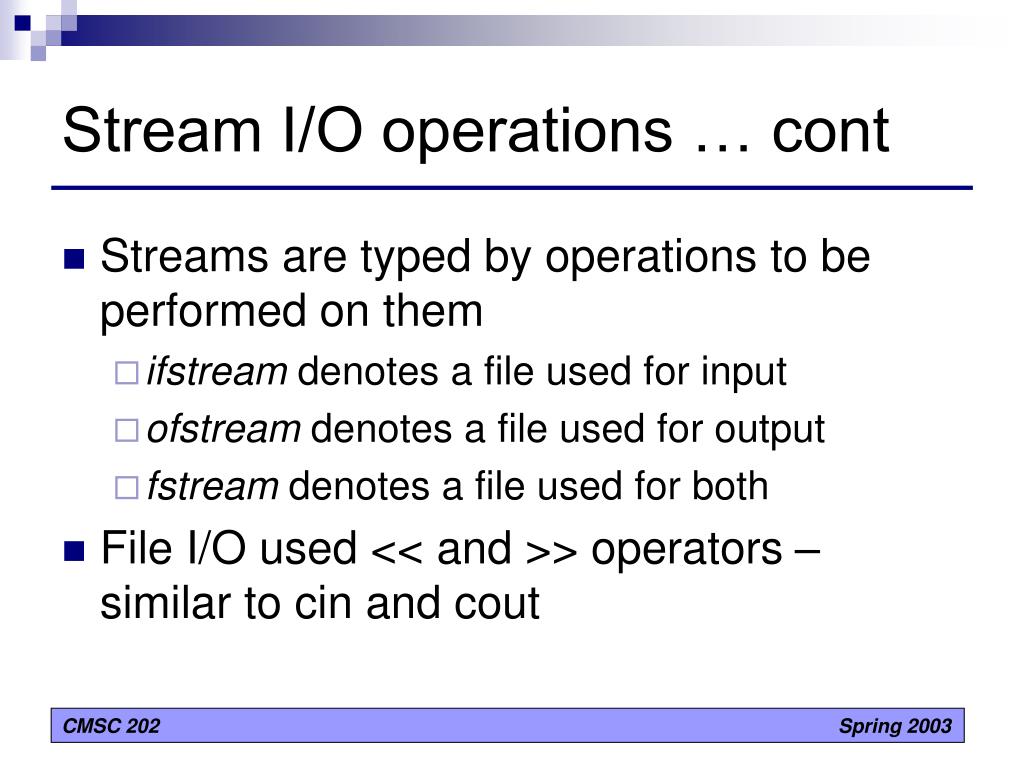 Stream I/O operations … cont

Streams are typed by operations to be performed on them

ifstream denotes a file used for input

ofstream denotes a file used for output

fstream denotes a file used for both

File I/O used << and >> operators – similar to cin and cout

CMSC 202

Spring 2003